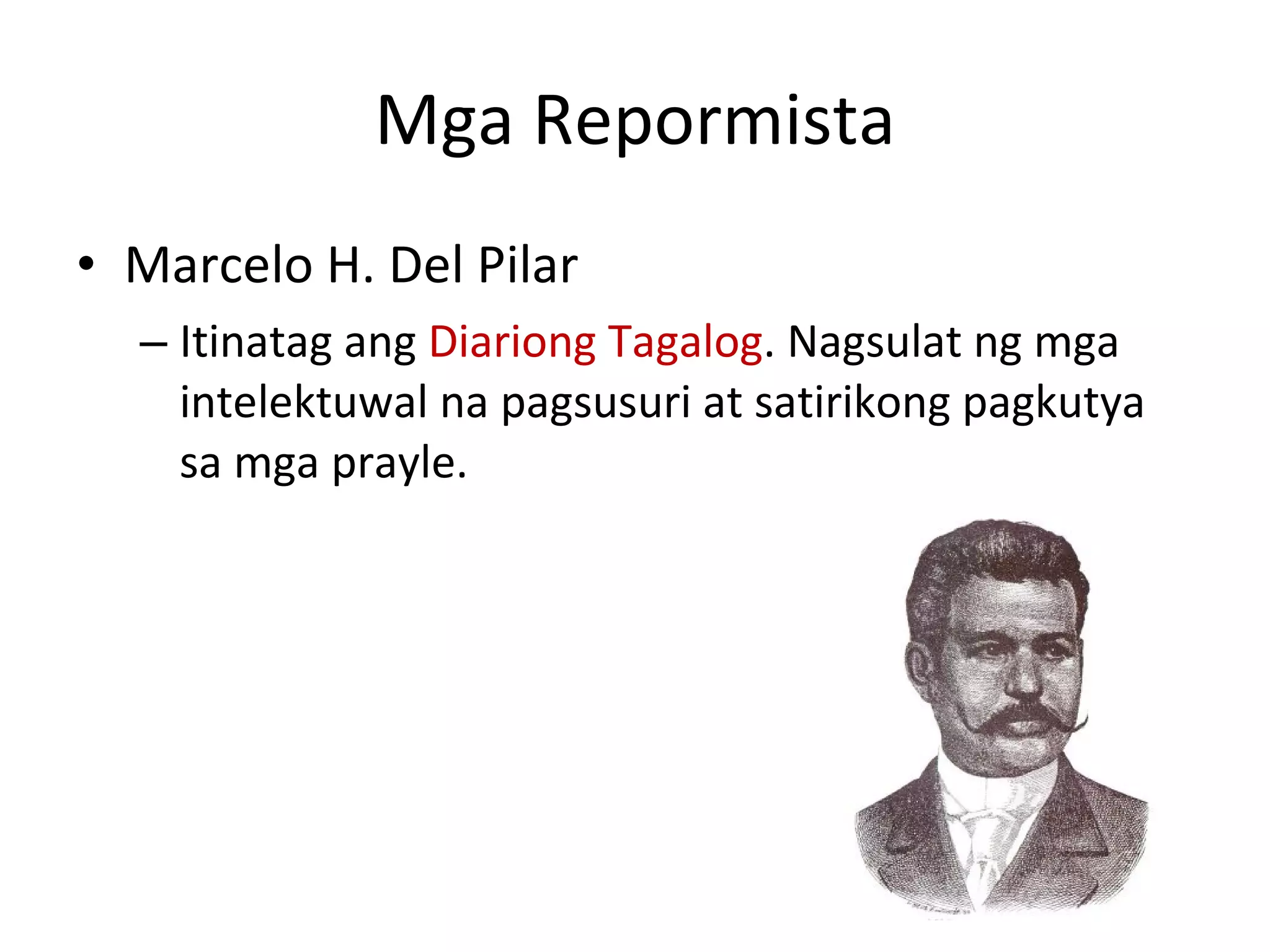 Mga Repormista

• Marcelo H. Del Pilar

– Itinatag ang Diariong Tagalog. Nagsulat ng mga intelektuwal na pagsusuri at satirikong pagkutya sa mga prayle.